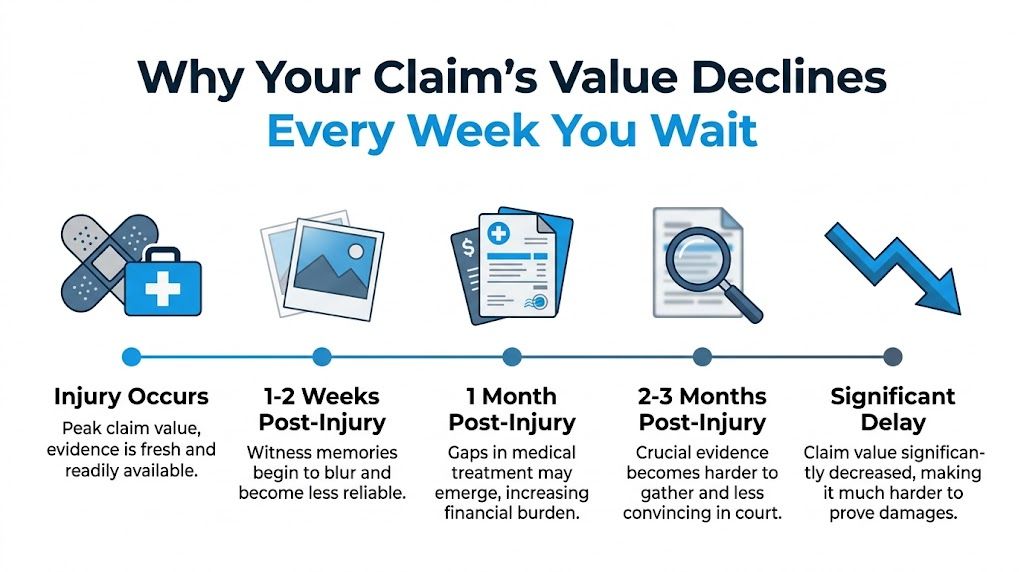 Why Your Claim's Value Declines
Every Week You Wait

$

Injury Occurs
Peak claim value, evidence is fresh and readily available.

1-2 Weeks Post-Injury
Witness memories begin to blur and become less reliable.

1 Month Post-Injury
Gaps in medical treatment may emerge, increasing financial burden.

2-3 Months Post-Injury
Crucial evidence becomes harder to gather and less convincing in court.

Significant Delay
Claim value significantly decreased, making it much harder to prove damages.